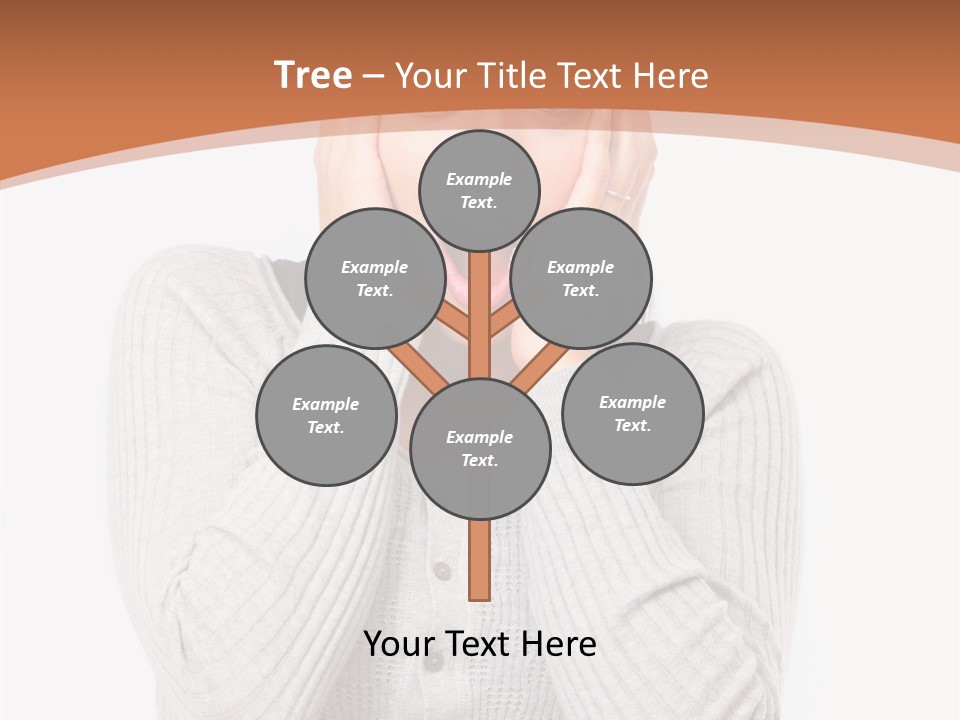 Tree – Your Title Text Here

Example Text.

Example Text.

Example Text.

Example Text.

Example Text.

Example Text.

Your Text Here